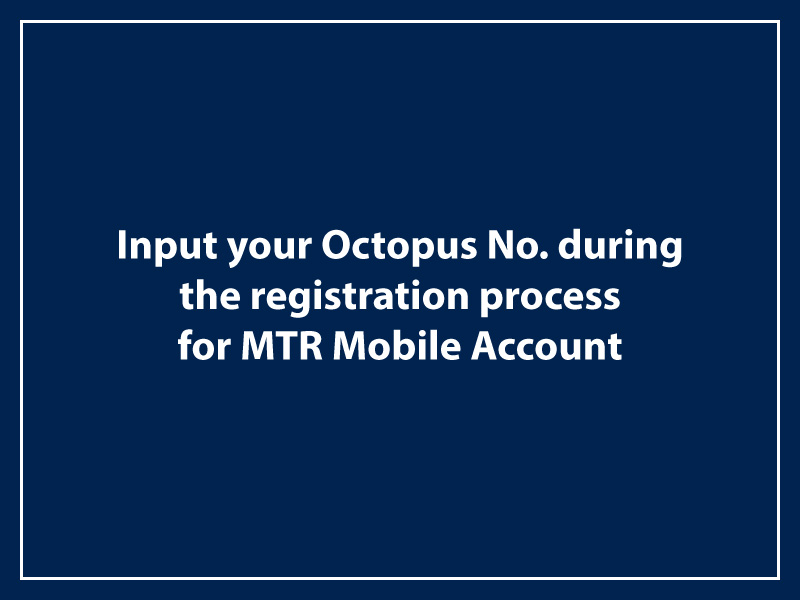 Input your Octopus No. during the registration process for MTR Mobile Account